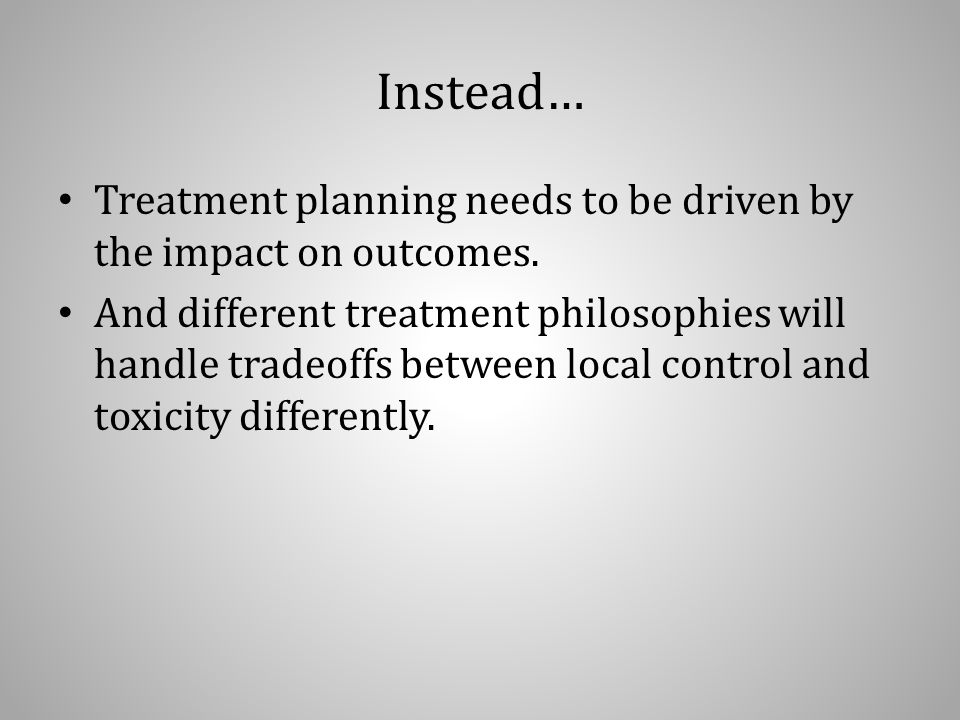 Instead…

• Treatment planning needs to be driven by the impact on outcomes.
• And different treatment philosophies will handle tradeoffs between local control and toxicity differently.